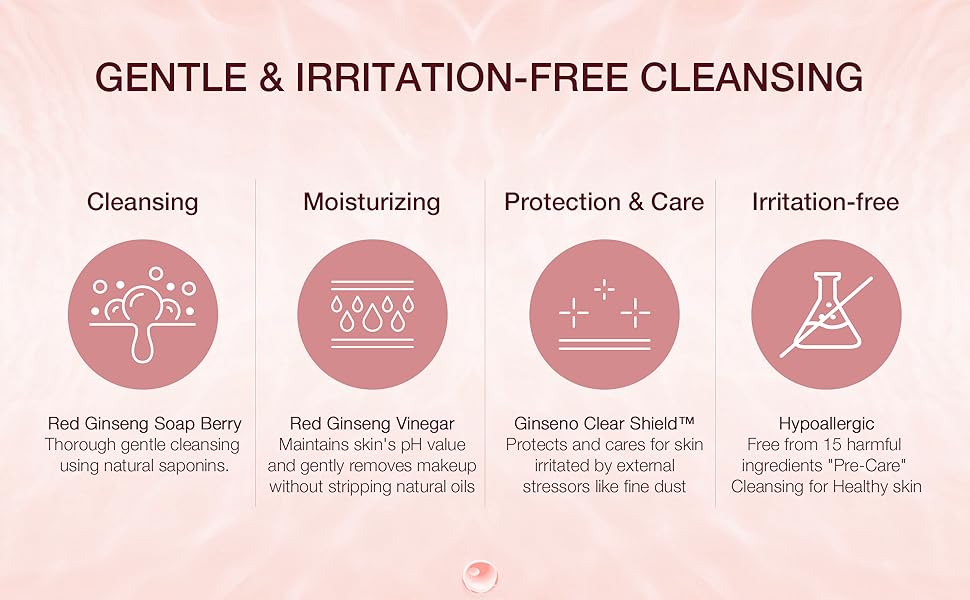 GENTLE & IRRITATION-FREE CLEANSING

Cleansing

Red Ginseng Soap Berry
Thorough gentle cleansing using natural saponins.

Moisturizing

Red Ginseng Vinegar
Maintains skin's pH value and gently removes makeup without stripping natural oils

Protection & Care

Ginseno Clear Shield™
Protects and cares for skin irritated by external stressors like fine dust

Irritation-free

Hypoallergic
Free from 15 harmful ingredients "Pre-Care" Cleansing for Healthy skin